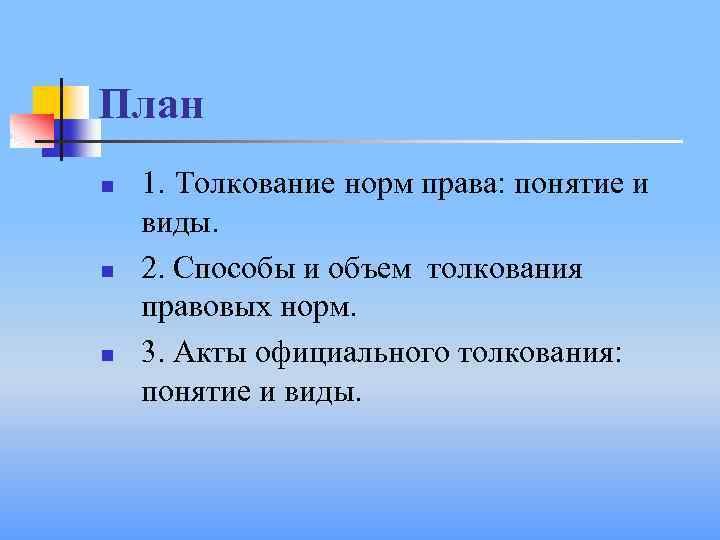 План

1. Толкование норм права: понятие и виды.

2. Способы и объем толкования правовых норм.

3. Акты официального толкования: понятие и виды.